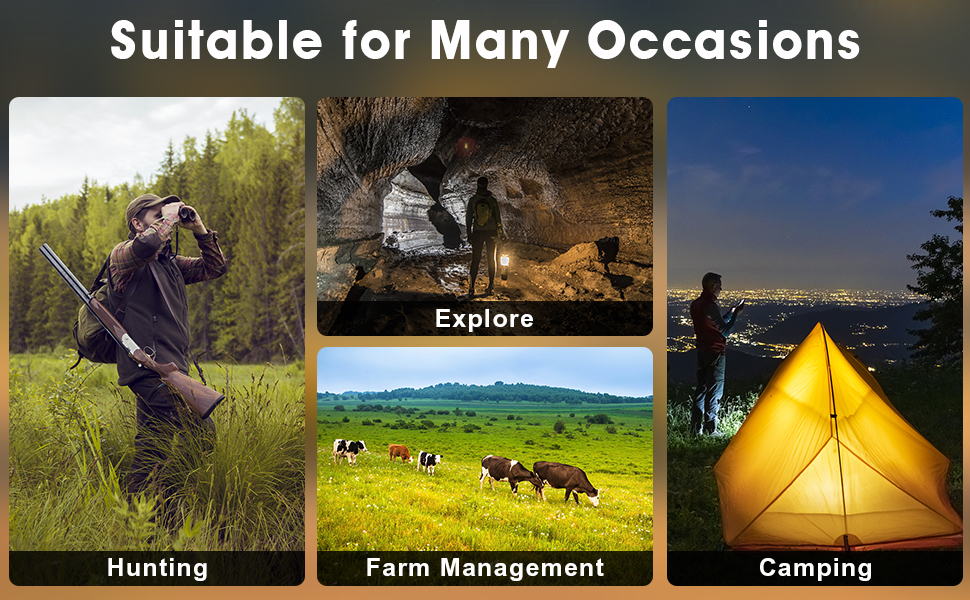 Suitable for Many Occasions

Hunting

Explore

Farm Management

Camping